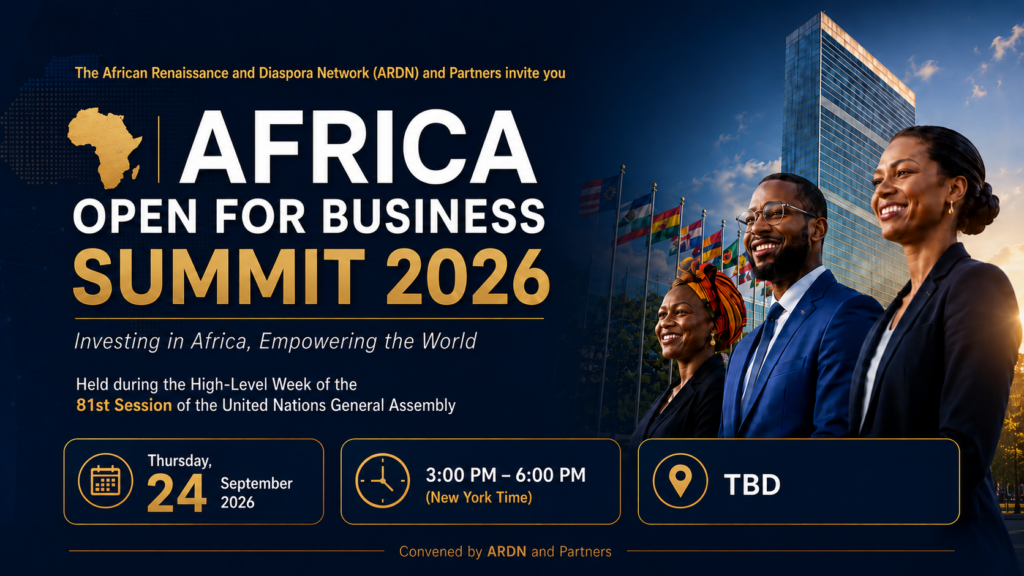 The African Renaissance and Diaspora Network (ARDN) and Partners invite you

AFRICA
OPEN FOR BUSINESS
SUMMIT 2026

Investing in Africa, Empowering the World

Held during the High-Level Week of the 81st Session of the United Nations General Assembly

Thursday, 24 September 2026

3:00 PM – 6:00 PM
(New York Time)

TBD

Convened by ARDN and Partners